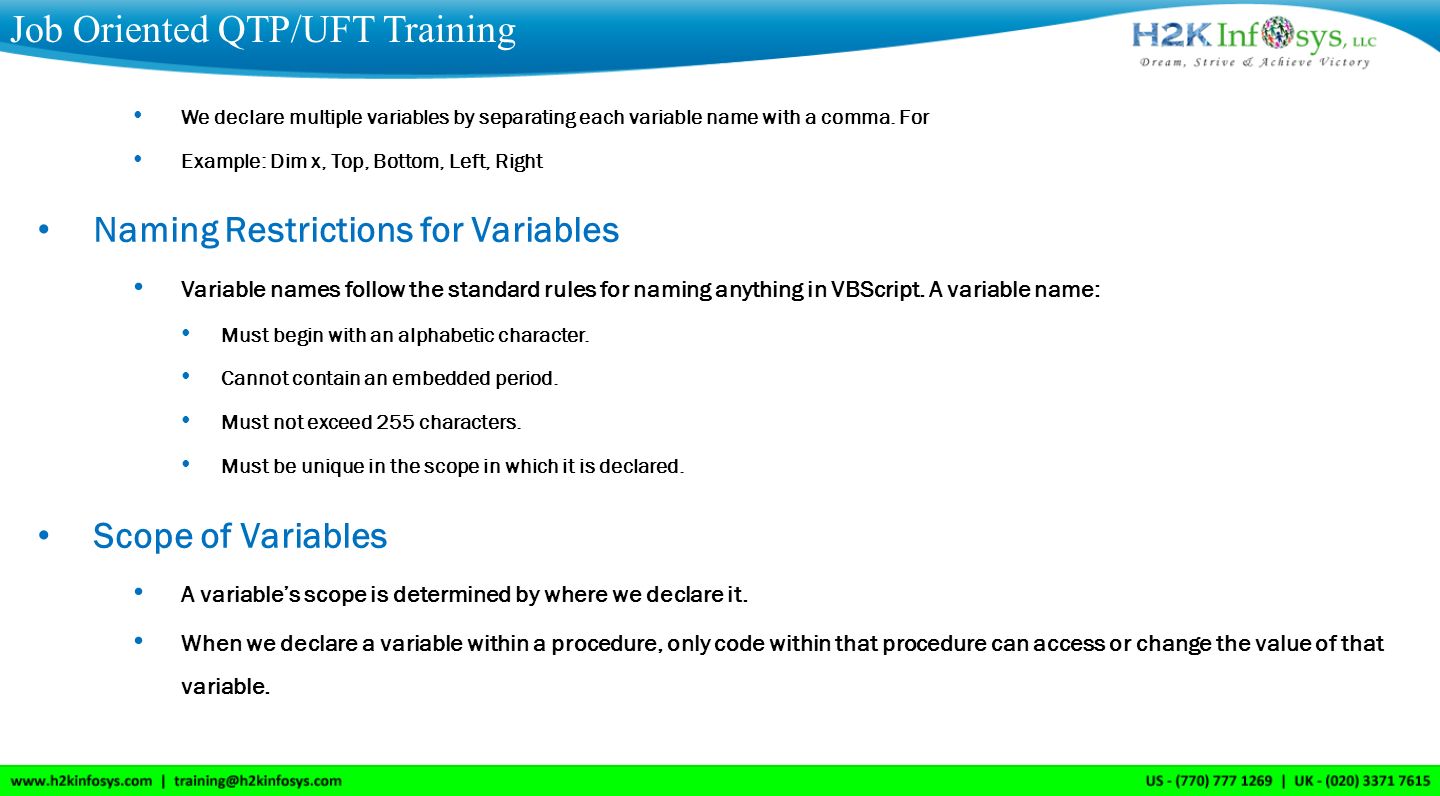 Job Oriented QTP/UFT Training

H2K Infosys, LLC
Dream, Strive & Achieve Victory

• We declare multiple variables by separating each variable name with a comma. For
• Example: Dim x, Top, Bottom, Left, Right

• Naming Restrictions for Variables
• Variable names follow the standard rules for naming anything in VBScript. A variable name:
• Must begin with an alphabetic character.
• Cannot contain an embedded period.
• Must not exceed 255 characters.
• Must be unique in the scope in which it is declared.

• Scope of Variables
• A variable's scope is determined by where we declare it.
• When we declare a variable within a procedure, only code within that procedure can access or change the value of that variable.

www.h2kinfosys.com | training@h2kinfosys.com
US - (770) 777 1269 | UK - (020) 3371 7615